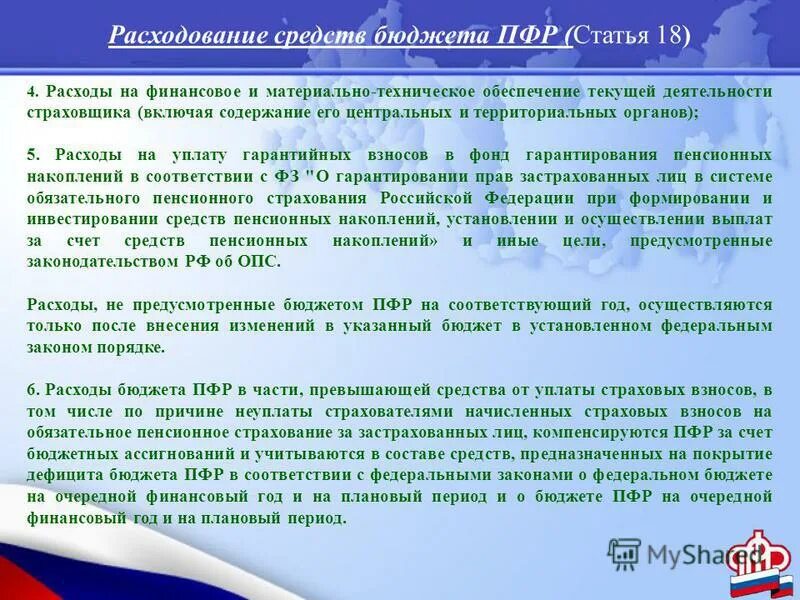 Расходование средств бюджета ПФР (Статья 18)

4. Расходы на финансовое и материально-техническое обеспечение текущей деятельности страховщика (включая содержание его центральных и территориальных органов);

5. Расходы на уплату гарантийных взносов в фонд гарантирования пенсионных накоплений в соответствии с ФЗ "О гарантировании прав застрахованных лиц в системе обязательного пенсионного страхования Российской Федерации при формировании и инвестировании средств пенсионных накоплений, установлении и осуществлении выплат за счет средств пенсионных накоплений» и иные цели, предусмотренные законодательством РФ об ОПС.

Расходы, не предусмотренные бюджетом ПФР на соответствующий год, осуществляются только после внесения изменений в указанный бюджет в установленном федеральным законом порядке.

6. Расходы бюджета ПФР в части, превышающей средства от уплаты страховых взносов, в том числе по причине неуплаты страхователями начисленных страховых взносов на обязательное пенсионное страхование за застрахованных лиц, компенсируются ПФР за счет бюджетных ассигнований и учитываются в составе средств, предназначенных на покрытие дефицита бюджета ПФР в соответствии с федеральными законами о федеральном бюджете на очередной финансовый год и на плановый период и о бюджете ПФР на очередной финансовый год и на плановый период.

MyShared

ПФР